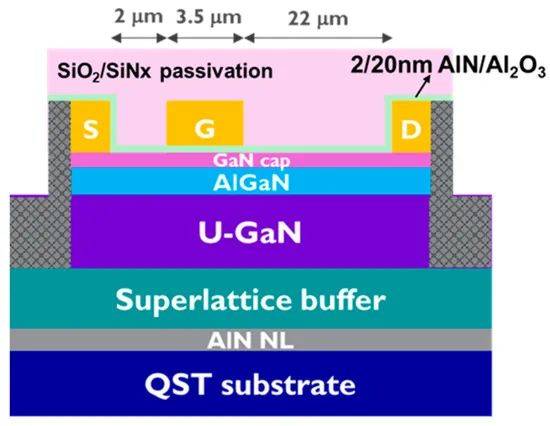 2 μm 3.5 μm 22 μm

$SiO_2$/SiNx passivation

2/20nm AlN/$Al_2O_3$

S

G

D

GaN cap

AlGaN

U-GaN

Superlattice buffer

AlN NL

QST substrate